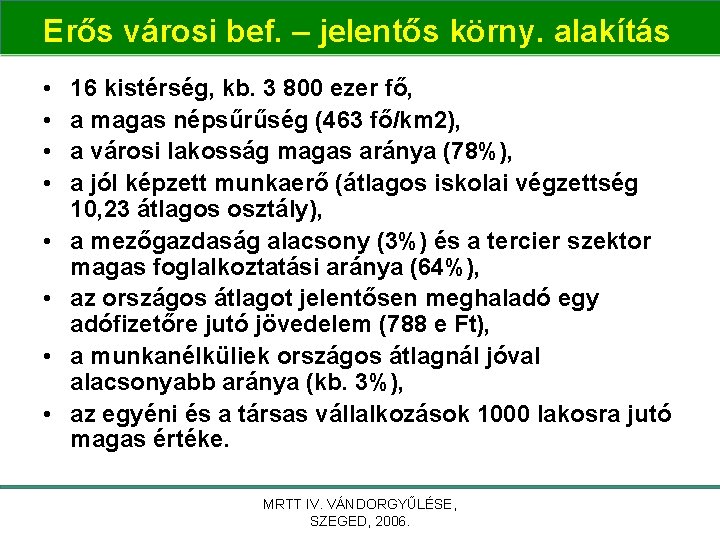 Erős városi bef. – jelentős körny. alakítás

• 16 kistérség, kb. 3 800 ezer fő,
• a magas népsűrűség (463 fő/km2),
• a városi lakosság magas aránya (78%),
• a jól képzett munkaerő (átlagos iskolai végzettség 10,23 átlagos osztály),
• a mezőgazdaság alacsony (3%) és a tercier szektor magas foglalkoztatási aránya (64%),
• az országos átlagot jelentősen meghaladó egy adófizetőre jutó jövedelem (788 e Ft),
• a munkanélküliek országos átlagnál jóval alacsonyabb aránya (kb. 3%),
• az egyéni és a társas vállalkozások 1000 lakosra jutó magas értéke.

MRTT IV. VÁNDORGYŰLÉSE,
SZEGED, 2006.